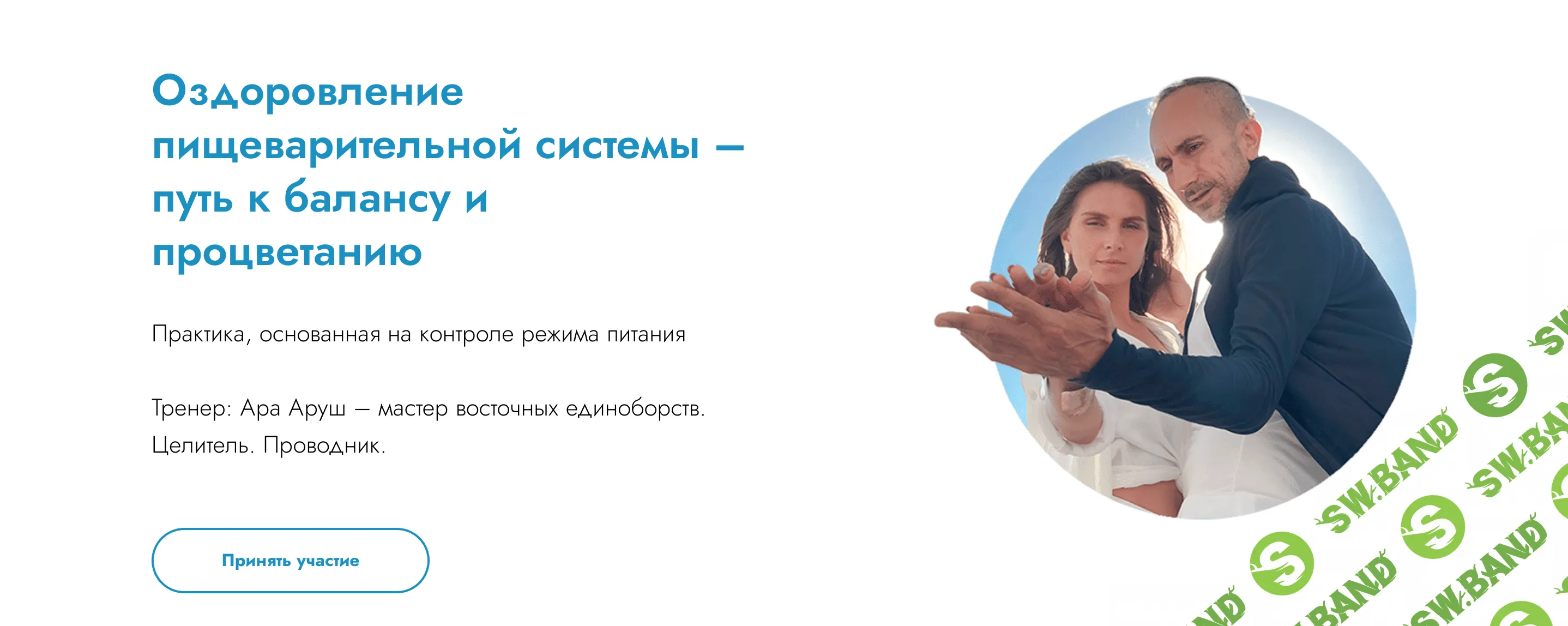 Оздоровление пищеварительной системы — путь к балансу и процветанию

Практика, основанная на контроле режима питания

Тренер: Ара Аруш — мастер восточных единоборств. Целитель. Проводник.

Принять участие

SW.BAND SW.BAND SW.BAND